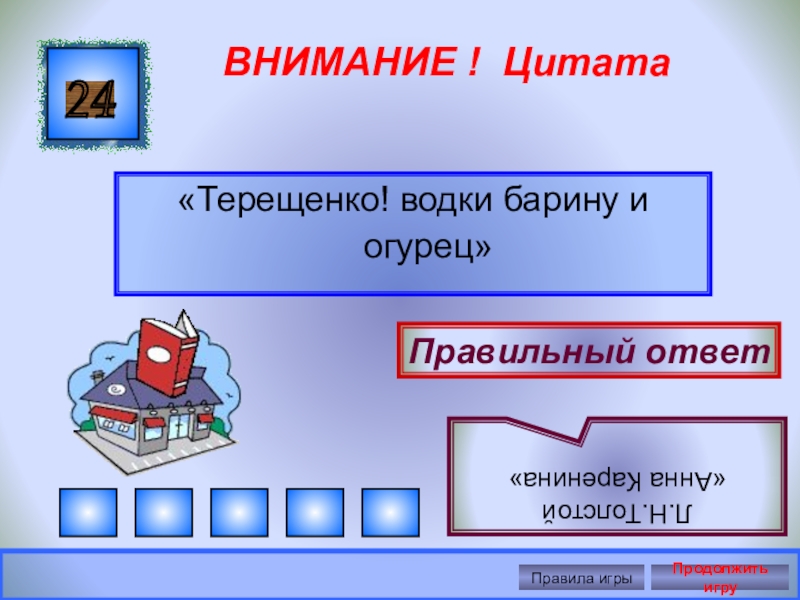 24

ВНИМАНИЕ ! Цитата

«Терещенко! водки барину и огурец»

Правильный ответ

Л.Н.Толстой
«Анна Каренина»

Правила игры

Продолжить игру